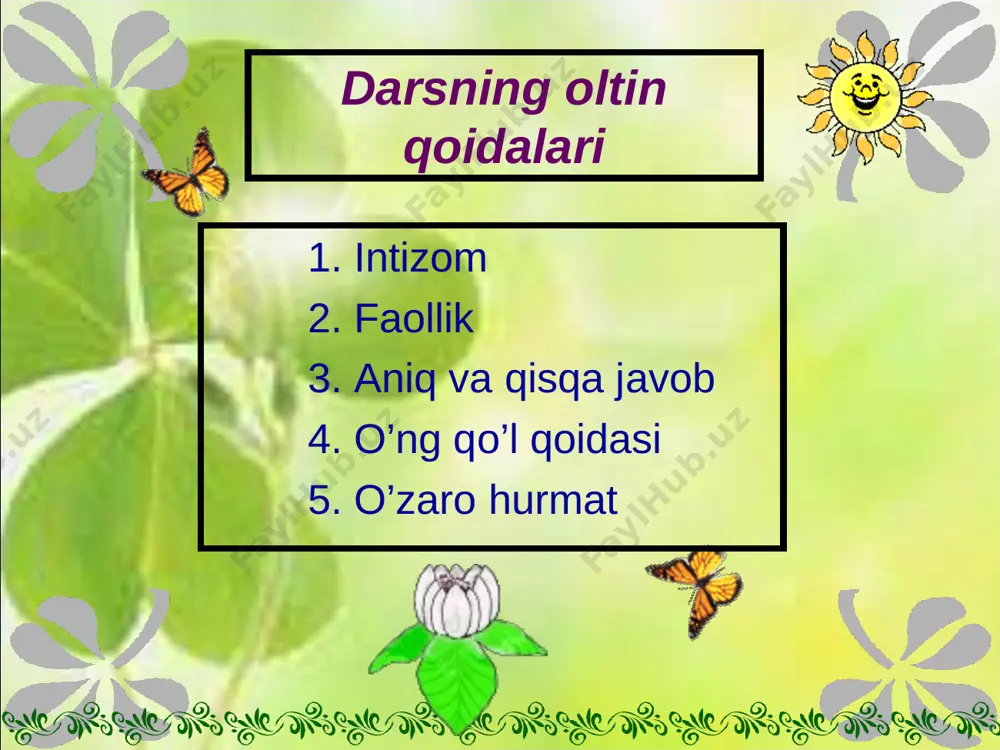 Darsning oltin qoidalari

1. Intizom
2. Faollik
3. Aniq va qisqa javob
4. O’ng qo’l qoidasi
5. O’zaro hurmat

FaylHub.uz